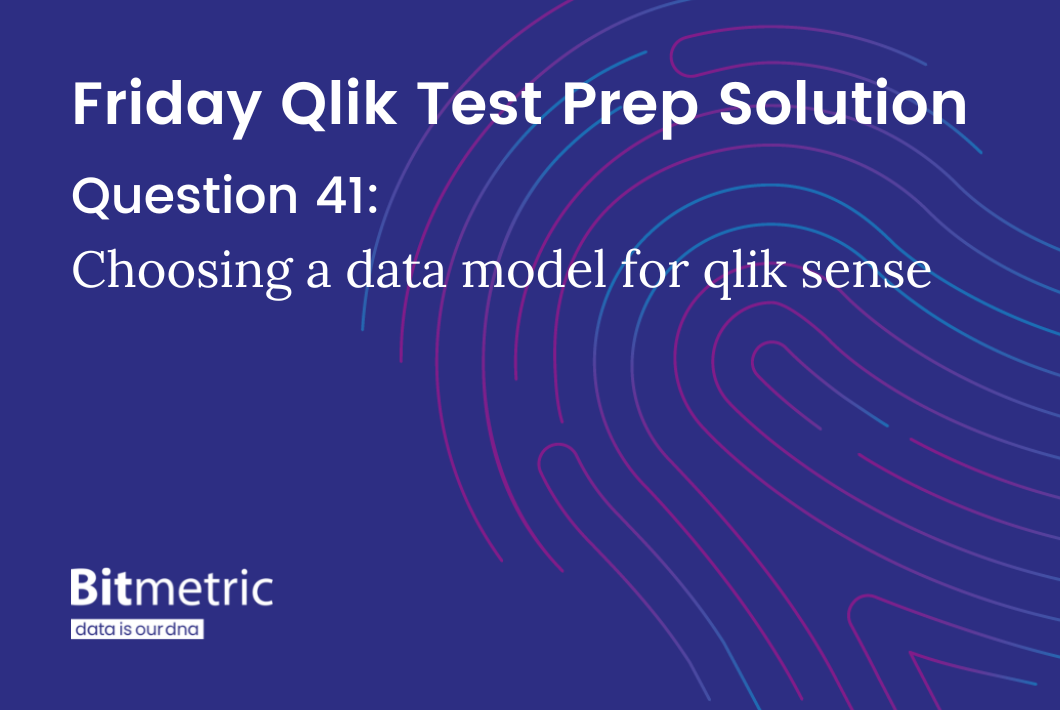 Friday Qlik Test Prep Solution

Question 41:

Choosing a data model for qlik sense

Bitmetric

data is our dna